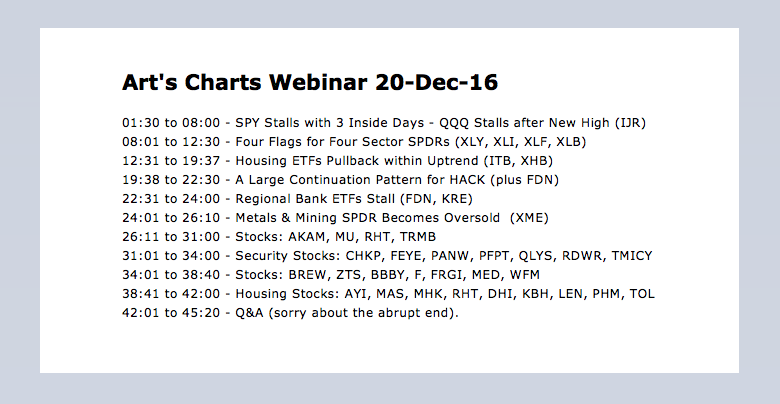 Art's Charts Webinar 20-Dec-16

01:30 to 08:00 - SPY Stalls with 3 Inside Days - QQQ Stalls after New High (IJR)
08:01 to 12:30 - Four Flags for Four Sector SPDRs (XLY, XLI, XLF, XLB)
12:31 to 19:37 - Housing ETFs Pullback within Uptrend (ITB, XHB)
19:38 to 22:30 - A Large Continuation Pattern for HACK (plus FDN)
22:31 to 24:00 - Regional Bank ETFs Stall (FDN, KRE)
24:01 to 26:10 - Metals & Mining SPDR Becomes Oversold (XME)
26:11 to 31:00 - Stocks: AKAM, MU, RHT, TRMB
31:01 to 34:00 - Security Stocks: CHKP, FEYE, PANW, PFPT, QLYS, RDWR, TMICY
34:01 to 38:40 - Stocks: BREW, ZTS, BBBY, F, FRGI, MED, WFM
38:41 to 42:00 - Housing Stocks: AYI, MAS, MHK, RHT, DHI, KBH, LEN, PHM, TOL
42:01 to 45:20 - Q&A (sorry about the abrupt end).